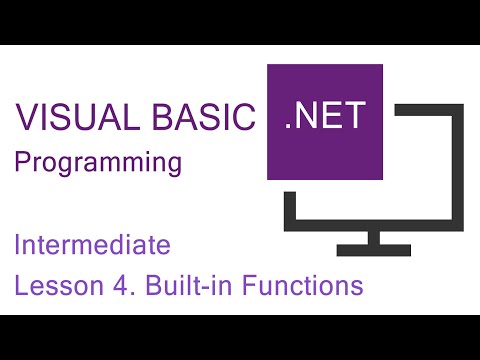 VISUAL BASIC .NET
Programming

Intermediate
Lesson 4. Built-in Functions